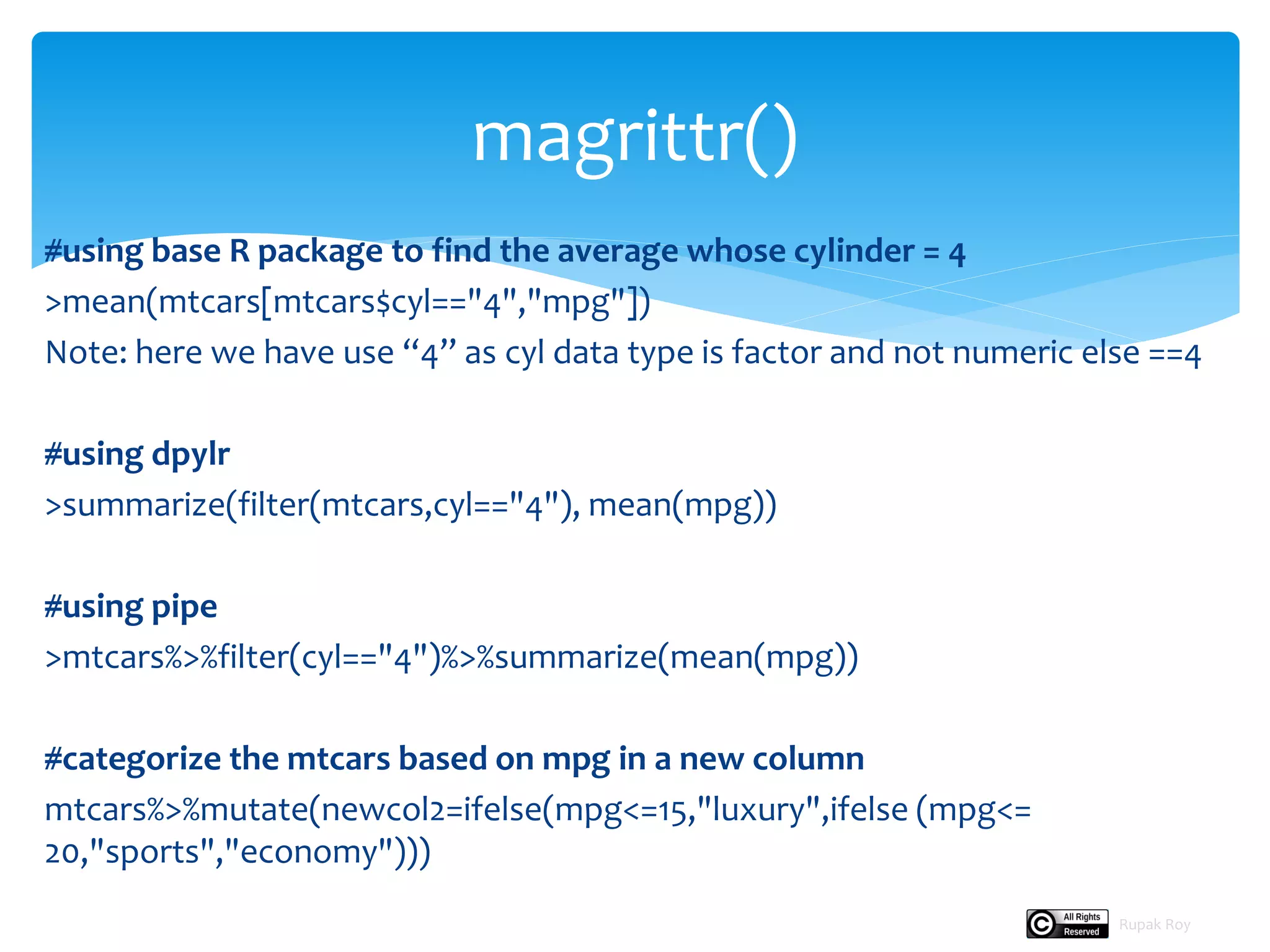 magrittr()

#using base R package to find the average whose cylinder = 4
>mean(mtcars[mtcars$cyl=="4","mpg"])
Note: here we have use “4” as cyl data type is factor and not numeric else ==4

#using dpylr
>summarize(filter(mtcars,cyl=="4"), mean(mpg))

#using pipe
>mtcars%>%filter(cyl=="4")%>%summarize(mean(mpg))

#categorize the mtcars based on mpg in a new column
mtcars%>%mutate(newcol2=ifelse(mpg<=15,"luxury",ifelse (mpg<= 20,"sports","economy")))

All Rights Reserved
Rupak Roy